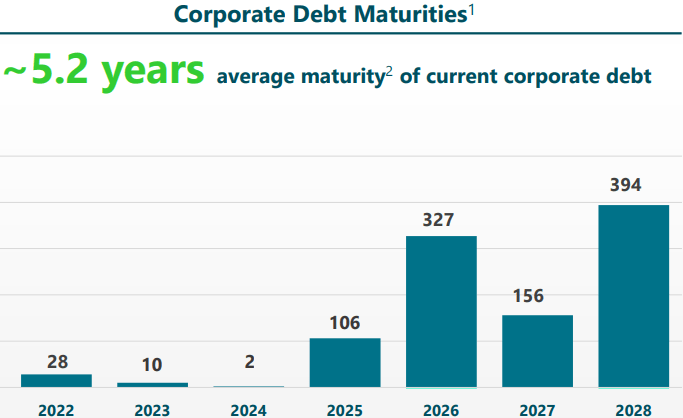 Corporate Debt Maturities$^1$

~5.2 years average maturity$^2$ of current corporate debt

28
10
2
106
327
156
394

2022
2023
2024
2025
2026
2027
2028